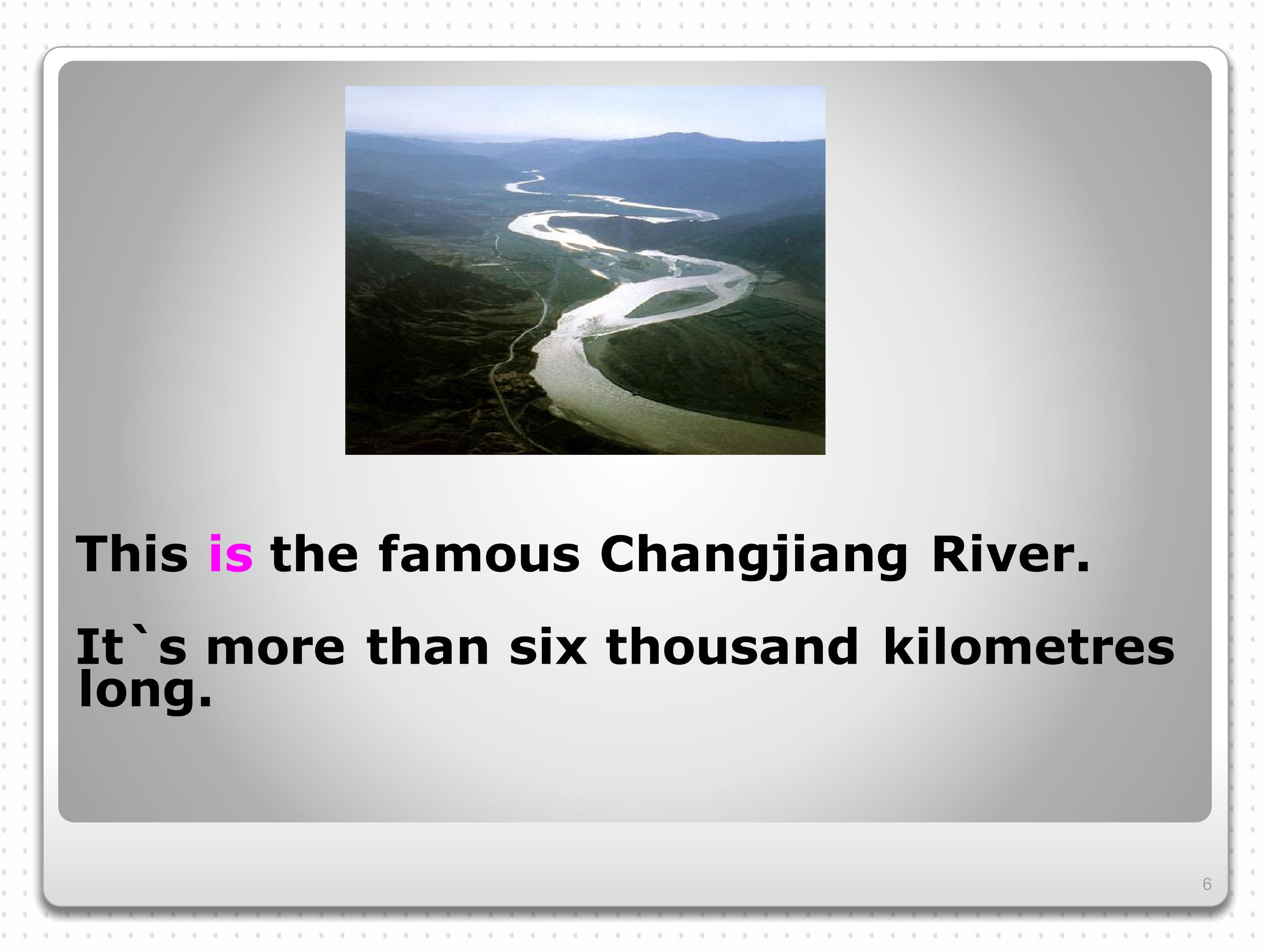 This is the famous Changjiang River.

It`s more than six thousand kilometres long.

6